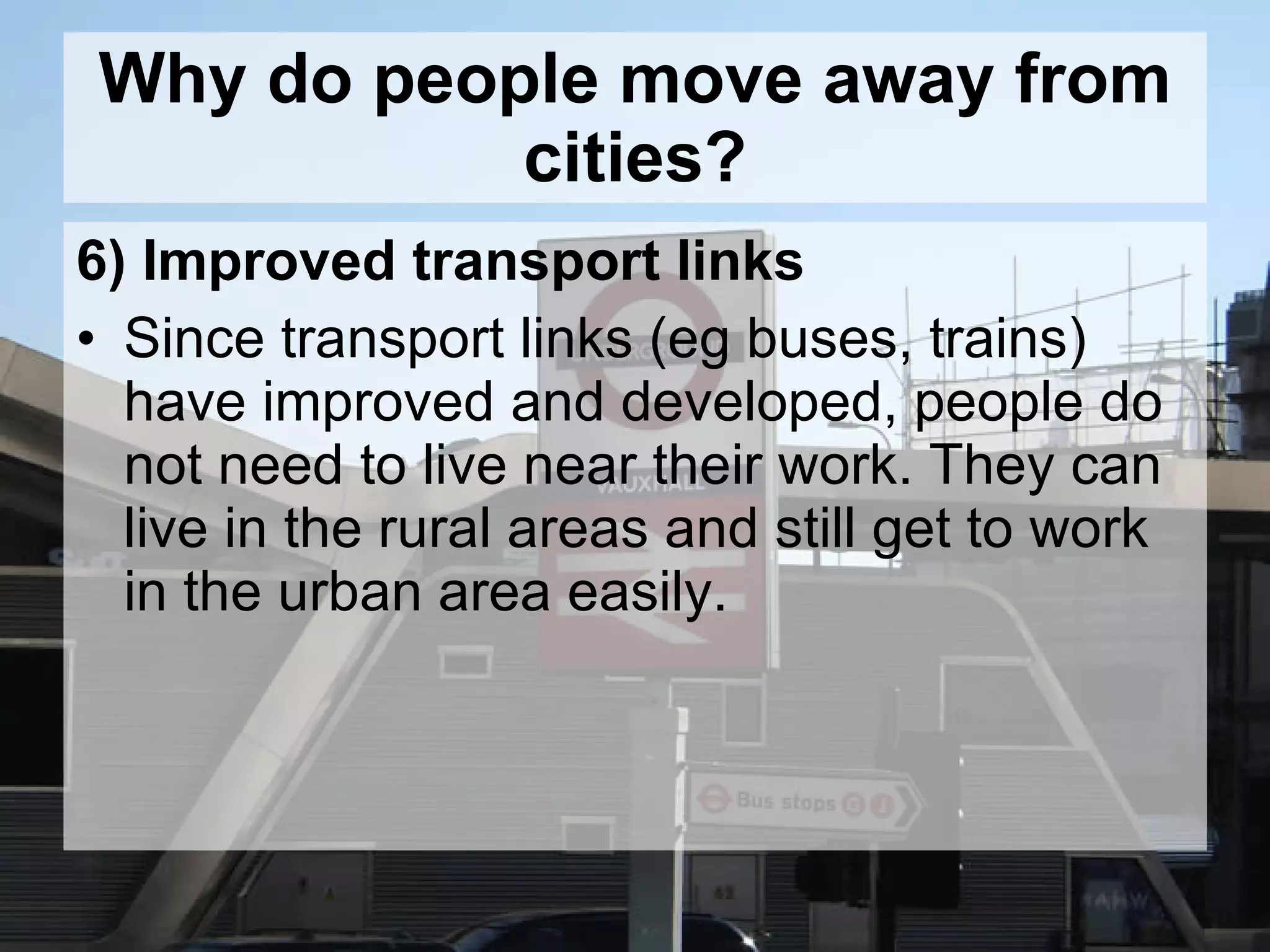 Why do people move away from cities?

6) Improved transport links

• Since transport links (eg buses, trains) have improved and developed, people do not need to live near their work. They can live in the rural areas and still get to work in the urban area easily.

VAUXHALL

Bus stops G J